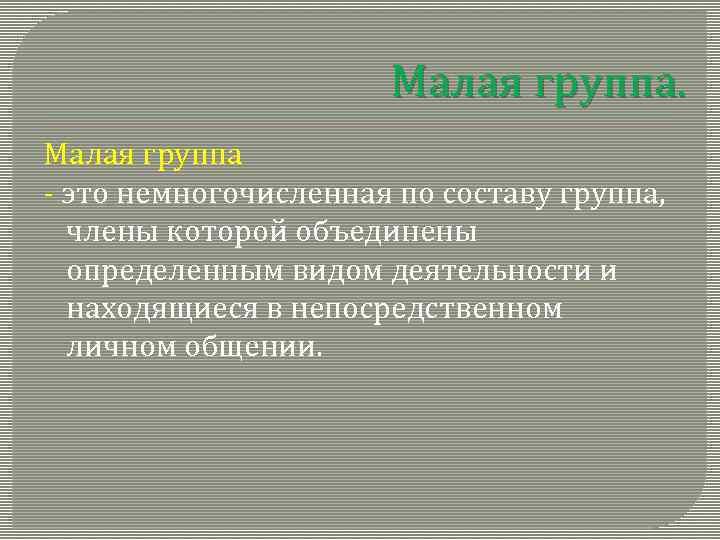 Малая группа.

Малая группа

- это немногочисленная по составу группа, члены которой объединены определенным видом деятельности и находящиеся в непосредственном личном общении.